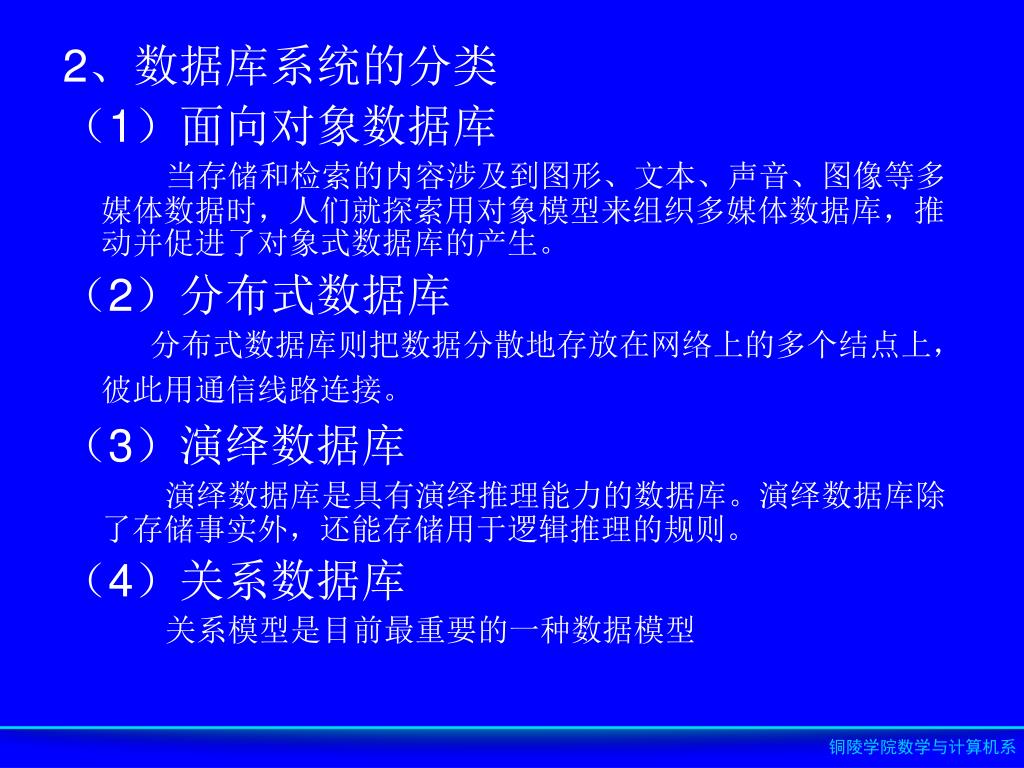 2、数据库系统的分类

（1）面向对象数据库

当存储和检索的内容涉及到图形、文本、声音、图像等多媒体数据时，人们就探索用对象模型来组织多媒体数据库，推动并促进了对象式数据库的产生。

（2）分布式数据库

分布式数据库则把数据分散地存放在网络上的多个结点上，彼此用通信线路连接。

（3）演绎数据库

演绎数据库是具有演绎推理能力的数据库。演绎数据库除了存储事实外，还能存储用于逻辑推理的规则。

（4）关系数据库

关系模型是目前最重要的一种数据模型

铜陵学院数学与计算机系